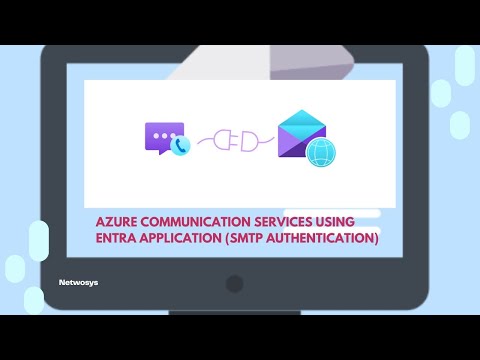 AZURE COMMUNICATION SERVICES USING ENTRA APPLICATION (SMTP AUTHENTICATION)

Netwosys